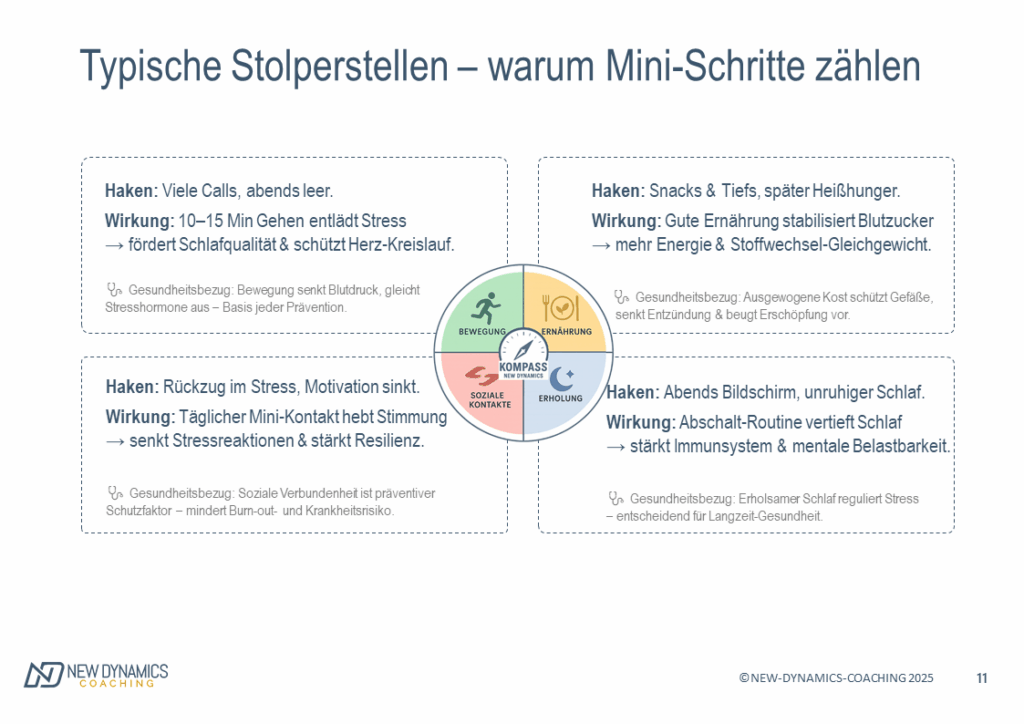 Typische Stolperstellen – warum Mini-Schritte zählen

Haken: Viele Calls, abends leer.

Wirkung: 10–15 Min Gehen entlädt Stress → fördert Schlafqualität & schützt Herz-Kreislauf.

Gesundheitsbezug: Bewegung senkt Blutdruck, gleicht Stresshormone aus – Basis jeder Prävention.

Haken: Snacks & Tiefs, später Heißhunger.

Wirkung: Gute Ernährung stabilisiert Blutzucker → mehr Energie & Stoffwechsel-Gleichgewicht.

Gesundheitsbezug: Ausgewogene Kost schützt Gefäße, senkt Entzündung & beugt Erschöpfung vor.

BEWEGUNG

ERNÄHRUNG

KOMPASS
NEW DYNAMICS

SOZIALE KONTAKTE

ERHOLUNG

Haken: Rückzug im Stress, Motivation sinkt.

Wirkung: Täglicher Mini-Kontakt hebt Stimmung → senkt Stressreaktionen & stärkt Resilienz.

Gesundheitsbezug: Soziale Verbundenheit ist präventiver Schutzfaktor – mindert Burn-out- und Krankheitsrisiko.

Haken: Abends Bildschirm, unruhiger Schlaf.

Wirkung: Abschalt-Routine vertieft Schlaf → stärkt Immunsystem & mentale Belastbarkeit.

Gesundheitsbezug: Erholsamer Schlaf reguliert Stress – entscheidend für Langzeit-Gesundheit.

NEW DYNAMICS
COACHING

©NEW-DYNAMICS-COACHING 2025

11